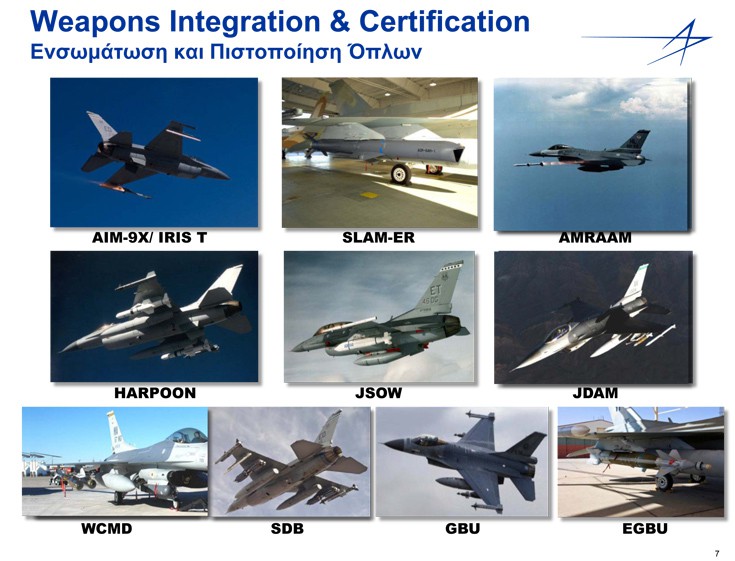 Weapons Integration & Certification
Ενσωμάτωση και Πιστοποίηση Όπλων

AIM-9X/ IRIS T

SLAM-ER

AMRAAM

HARPOON

ET
450G

JSOW

JDAM

WCMD

SDB

GBU

EGBU

7